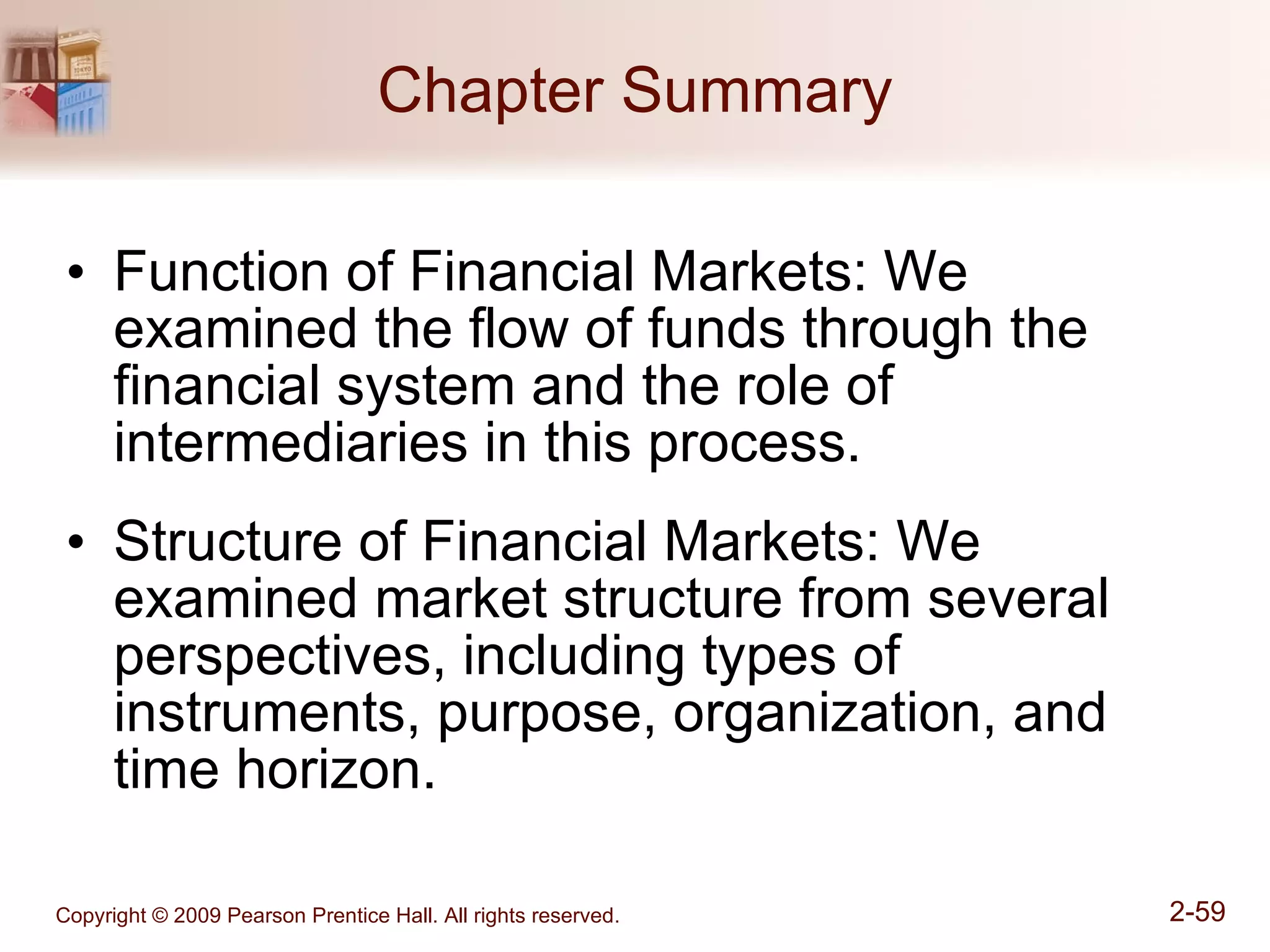 Chapter Summary

• Function of Financial Markets: We examined the flow of funds through the financial system and the role of intermediaries in this process.

• Structure of Financial Markets: We examined market structure from several perspectives, including types of instruments, purpose, organization, and time horizon.

Copyright © 2009 Pearson Prentice Hall. All rights reserved.

2-59